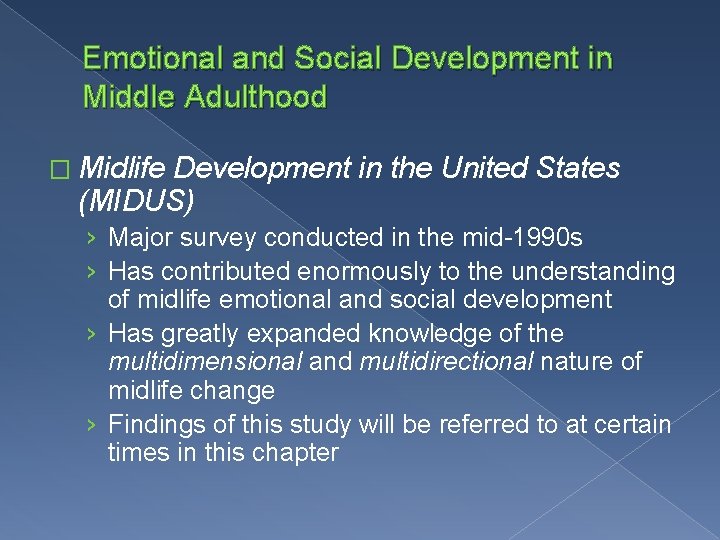 Emotional and Social Development in Middle Adulthood

□ Midlife Development in the United States (MIDUS)

› Major survey conducted in the mid-1990s
› Has contributed enormously to the understanding of midlife emotional and social development
› Has greatly expanded knowledge of the multidimensional and multidirectional nature of midlife change
› Findings of this study will be referred to at certain times in this chapter